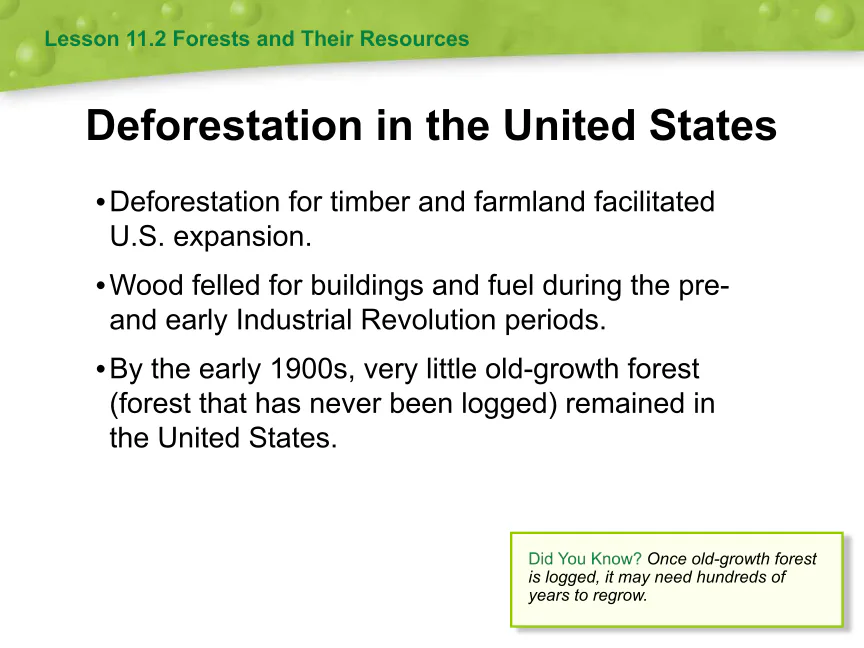 Lesson 11.2 Forests and Their Resources

Deforestation in the United States

• Deforestation for timber and farmland facilitated U.S. expansion.

• Wood felled for buildings and fuel during the pre- and early Industrial Revolution periods.

• By the early 1900s, very little old-growth forest (forest that has never been logged) remained in the United States.

Did You Know? Once old-growth forest is logged, it may need hundreds of years to regrow.